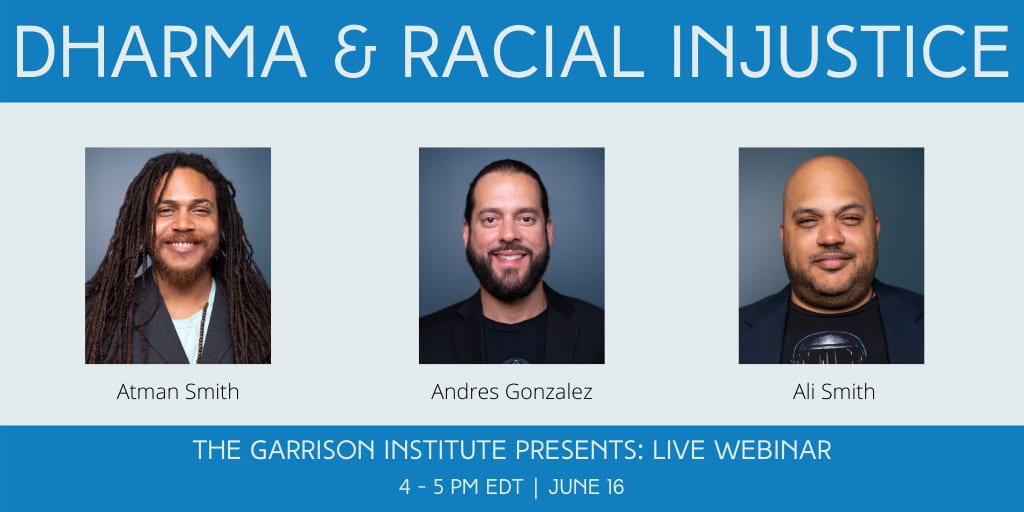 DHARMA & RACIAL INJUSTICE

Atman Smith

Andres Gonzalez

Ali Smith

THE GARRISON INSTITUTE PRESENTS: LIVE WEBINAR

4 - 5 PM EDT | JUNE 16